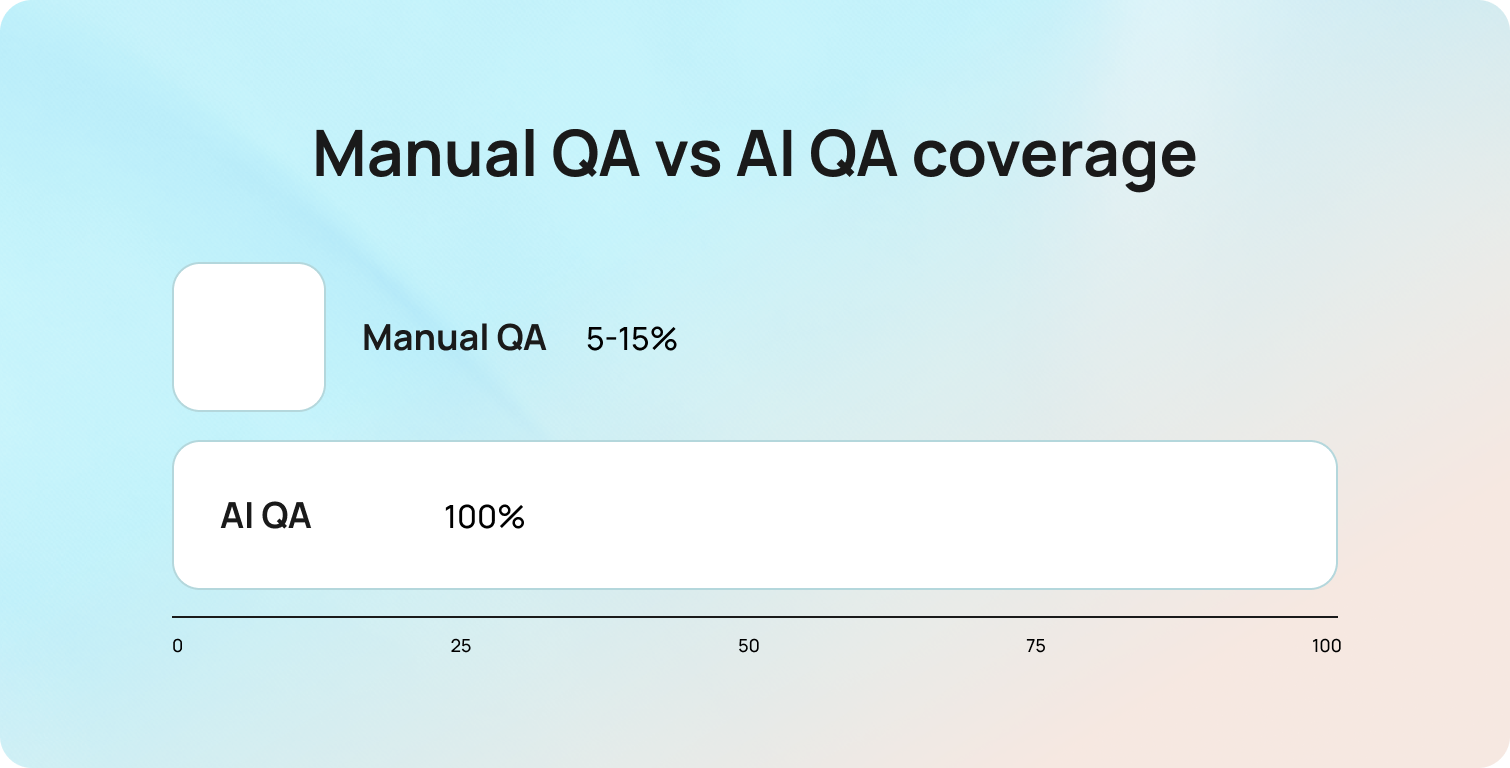 Manual QA vs AI QA coverage

Manual QA 5-15%

AI QA 100%

0 25 50 75 100